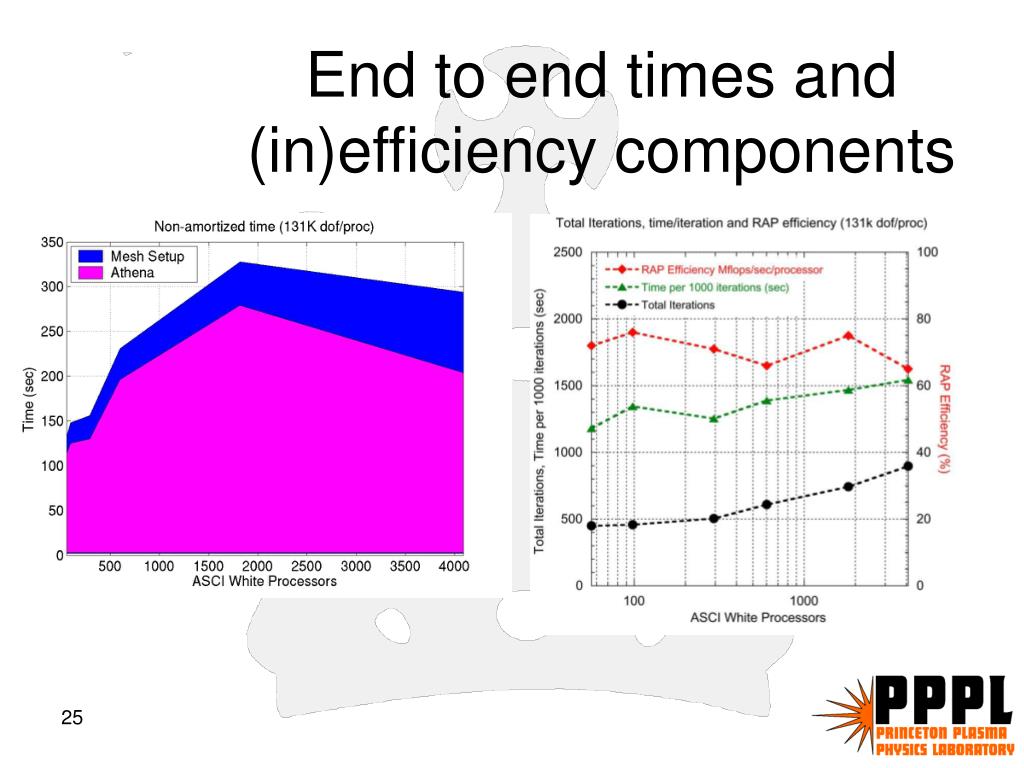 End to end times and (in)efficiency components

Non-amortized time (131K dof/proc)

Mesh Setup
Athena

Time (sec)

350
300
250
200
150
100
50
0

500 1000 1500 2000 2500 3000 3500 4000

ASCI White Processors

Total Iterations, time/iteration and RAP efficiency (131k dof/proc)

RAP Efficiency Mflops/sec/processor
Time per 1000 iterations (sec)
Total Iterations

Total Iterations, Time per 1000 iterations (sec)

2500
2000
1500
1000
500
0

100
80
60
40
20
0

RAP Efficiency (%)

100
1000

ASCI White Processors

25

PPPL
PRINCETON PLASMA PHYSICS LABORATORY